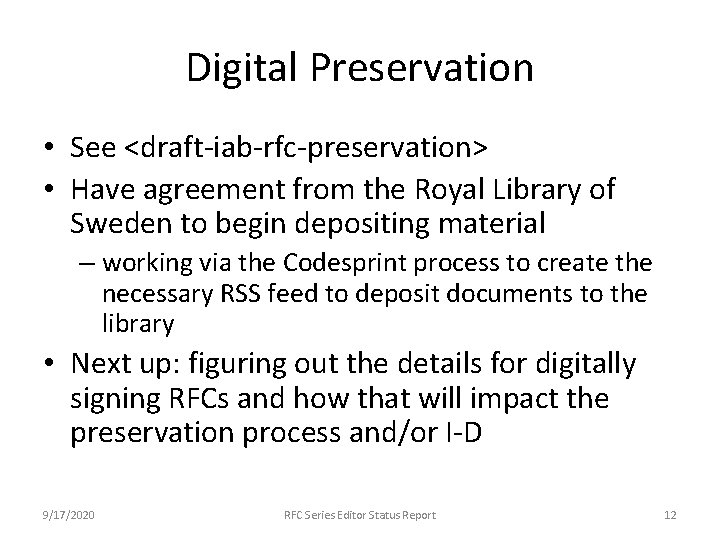 Digital Preservation

• See <draft-iab-rfc-preservation>
• Have agreement from the Royal Library of Sweden to begin depositing material
– working via the Codesprint process to create the necessary RSS feed to deposit documents to the library
• Next up: figuring out the details for digitally signing RFCs and how that will impact the preservation process and/or I-D

9/17/2020

RFC Series Editor Status Report

12